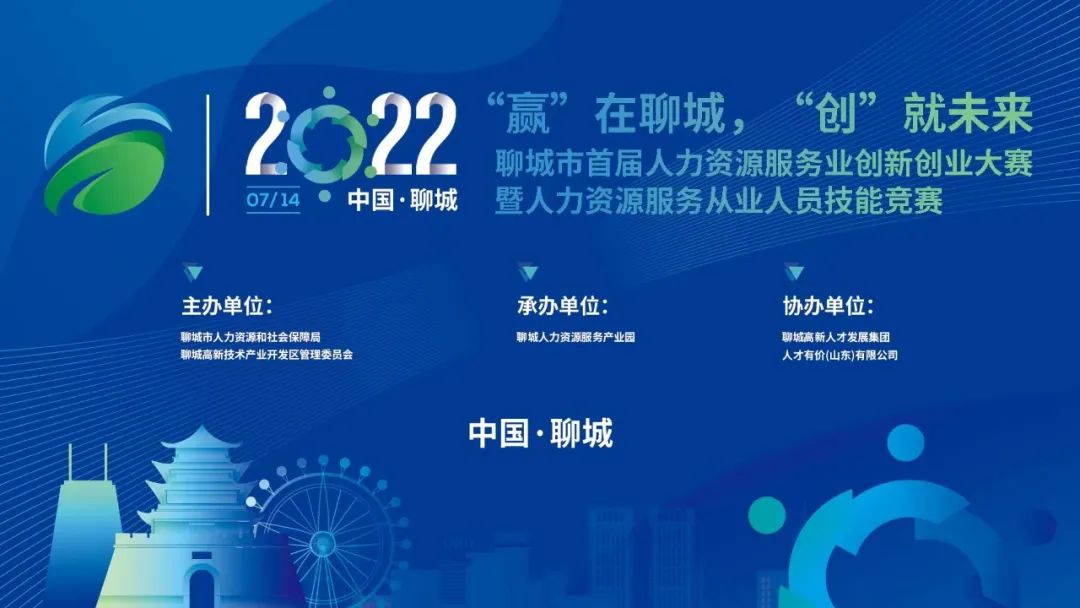 2022
07/14 中国·聊城

“赢”在聊城，“创”就未来
聊城市首届人力资源服务业创新创业大赛
暨人力资源服务从业人员技能竞赛

主办单位：
聊城市人力资源和社会保障局
聊城高新技术产业开发区管理委员会

承办单位：
聊城人力资源服务产业园

协办单位：
聊城高新人才发展集团
人才有价(山东)有限公司

中国·聊城